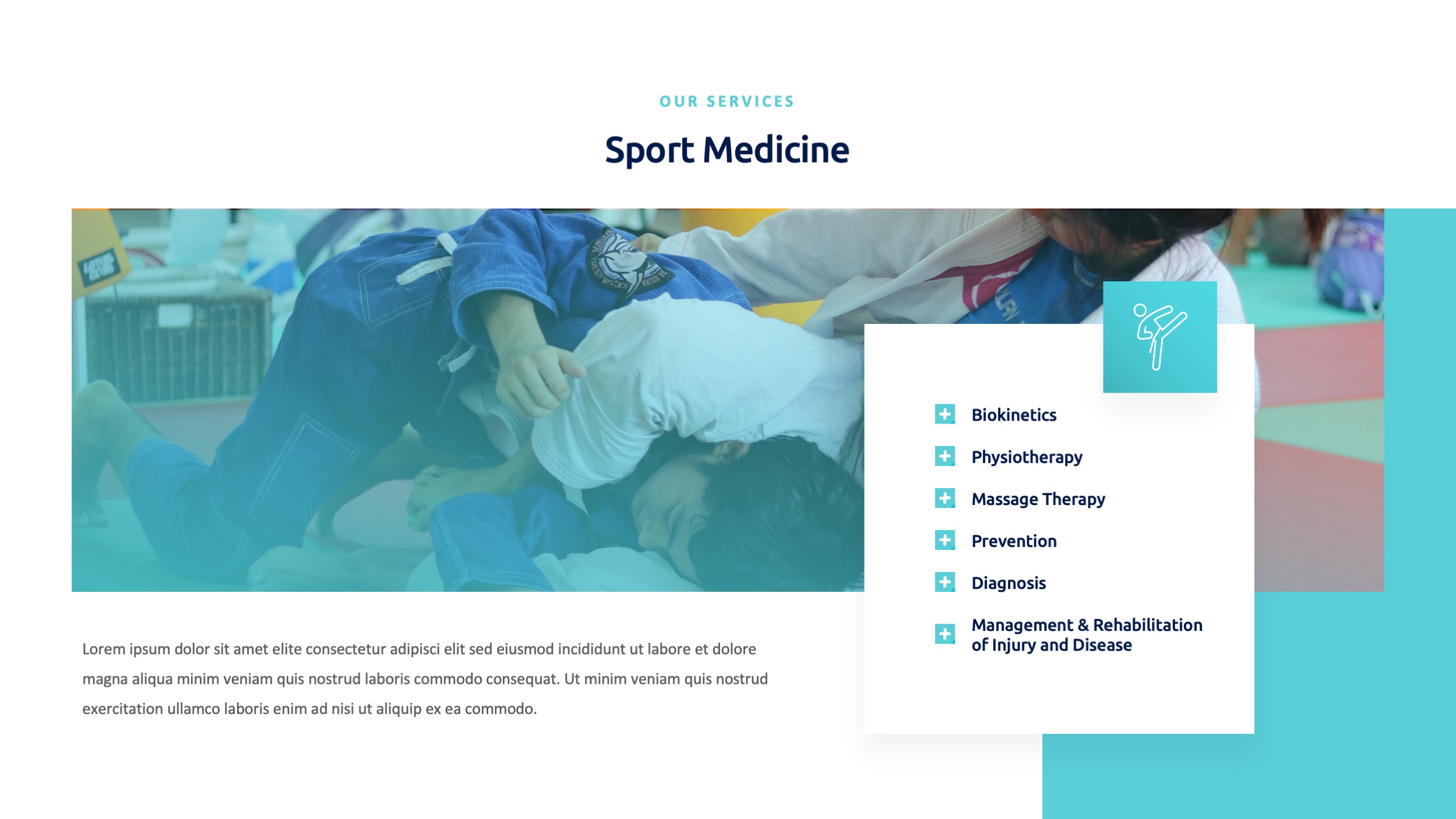 OUR SERVICES

Sport Medicine

Biokinetics

Physiotherapy

Massage Therapy

Prevention

Diagnosis

Management & Rehabilitation of Injury and Disease

Lorem ipsum dolor sit amet elite consectetur adipisci elit sed eiusmod incididunt ut labore et dolore magna aliqua minim veniam quis nostrud laboris commodo consequat. Ut minim veniam quis nostrud exercitation ullamco laboris enim ad nisi ut aliquip ex ea commodo.